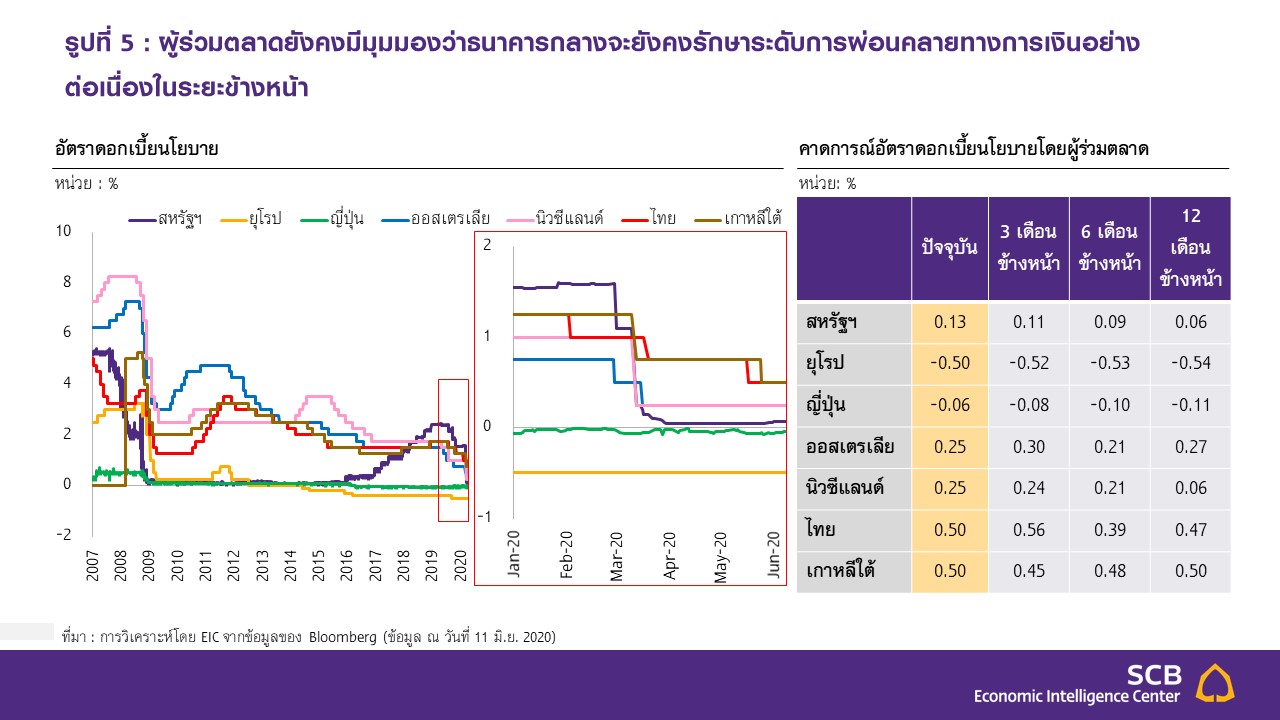 รูปที่ 5 : ผู้ร่วมตลาดยังคงมีมุมมองว่าธนาคารกลางจะยังคงรักษาระดับการผ่อนคลายทางการเงินอย่างต่อเนื่องในระยะข้างหน้า

อัตราดอกเบี้ยนโยบาย

หน่วย : %

สหรัฐฯ ยุโรป ญี่ปุ่น ออสเตรเลีย นิวซีแลนด์ ไทย เกาหลีใต้

10
8
6
4
2
0
-2

2007 2008 2009 2010 2011 2012 2013 2014 2015 2016 2017 2018 2019 2020

2
1
0
-1

Jan-20 Feb-20 Mar-20 Apr-20 May-20 Jun-20

คาดการณ์อัตราดอกเบี้ยนโยบายโดยผู้ร่วมตลาด

หน่วย: %

| | ปัจจุบัน | 3 เดือนข้างหน้า | 6 เดือนข้างหน้า | 12 เดือนข้างหน้า |
|---|---|---|---|---|
| สหรัฐฯ | 0.13 | 0.11 | 0.09 | 0.06 |
| ยุโรป | -0.50 | -0.52 | -0.53 | -0.54 |
| ญี่ปุ่น | -0.06 | -0.08 | -0.10 | -0.11 |
| ออสเตรเลีย | 0.25 | 0.30 | 0.21 | 0.27 |
| นิวซีแลนด์ | 0.25 | 0.24 | 0.21 | 0.06 |
| ไทย | 0.50 | 0.56 | 0.39 | 0.47 |
| เกาหลีใต้ | 0.50 | 0.45 | 0.48 | 0.50 |

ที่มา : การวิเคราะห์โดย EIC จากข้อมูลของ Bloomberg (ข้อมูล ณ วันที่ 11 มิ.ย. 2020)

SCB
Economic Intelligence Center